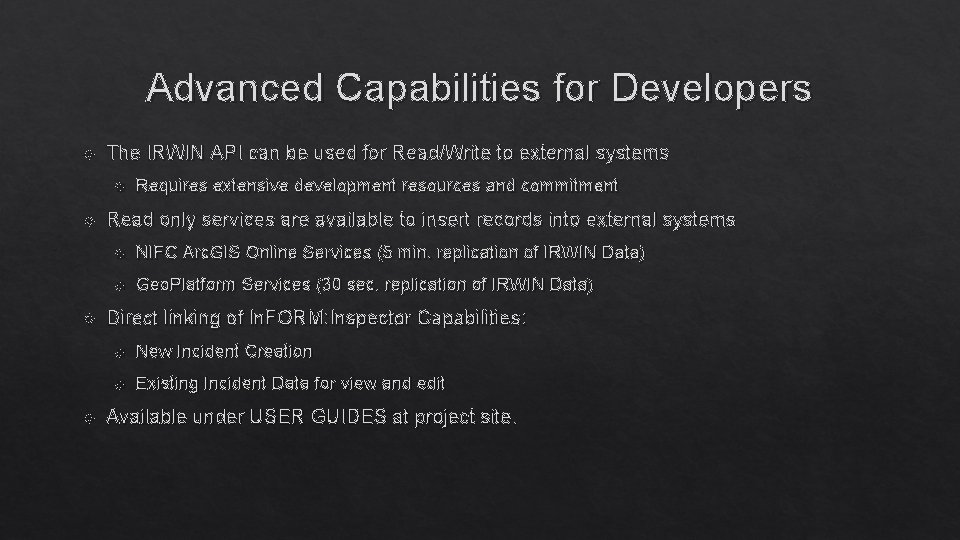 Advanced Capabilities for Developers

The IRWIN API can be used for Read/Write to external systems

Requires extensive development resources and commitment

Read only services are available to insert records into external systems

NIFC ArcGIS Online Services (5 min. replication of IRWIN Data)

GeoPlatform Services (30 sec. replication of IRWIN Data)

Direct linking of InFORM:Inspector Capabilities:

New Incident Creation

Existing Incident Data for view and edit

Available under USER GUIDES at project site.